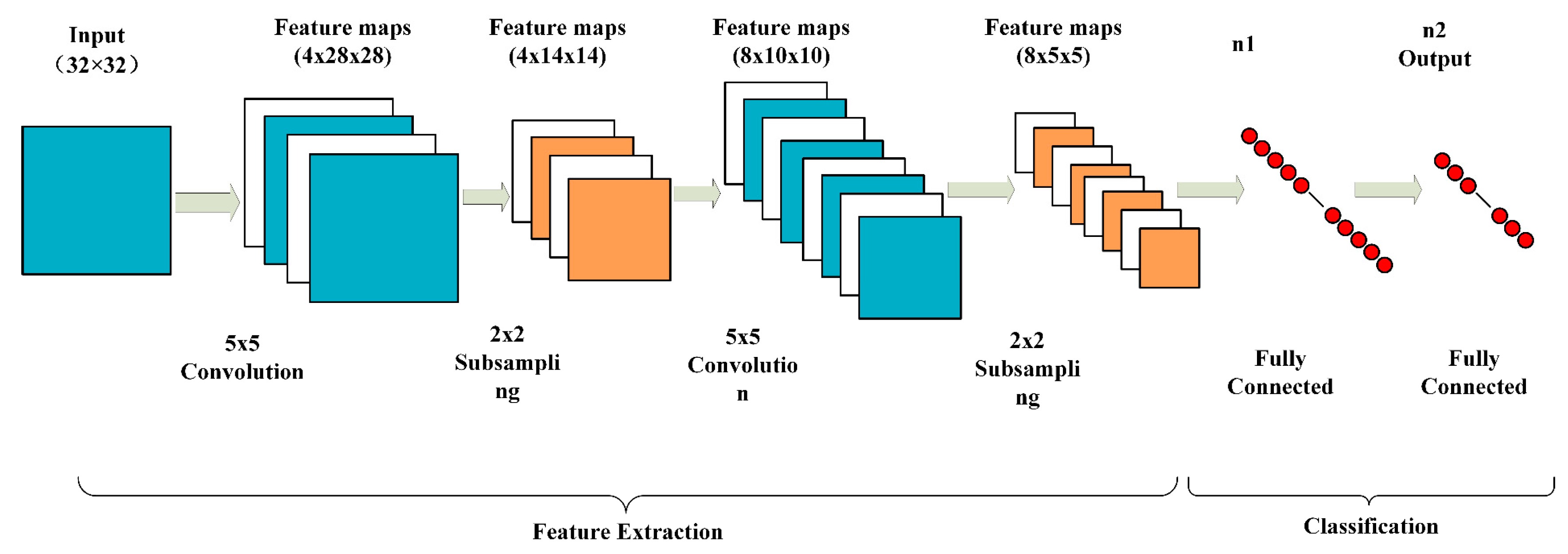 Input
（32×32）

Feature maps
(4x28x28)

Feature maps
(4x14x14)

Feature maps
(8x10x10)

Feature maps
(8x5x5)

n1

n2
Output

5x5
Convolution

2x2
Subsampling

5x5
Convolution

2x2
Subsampling

Fully
Connected

Fully
Connected

Feature Extraction

Classification